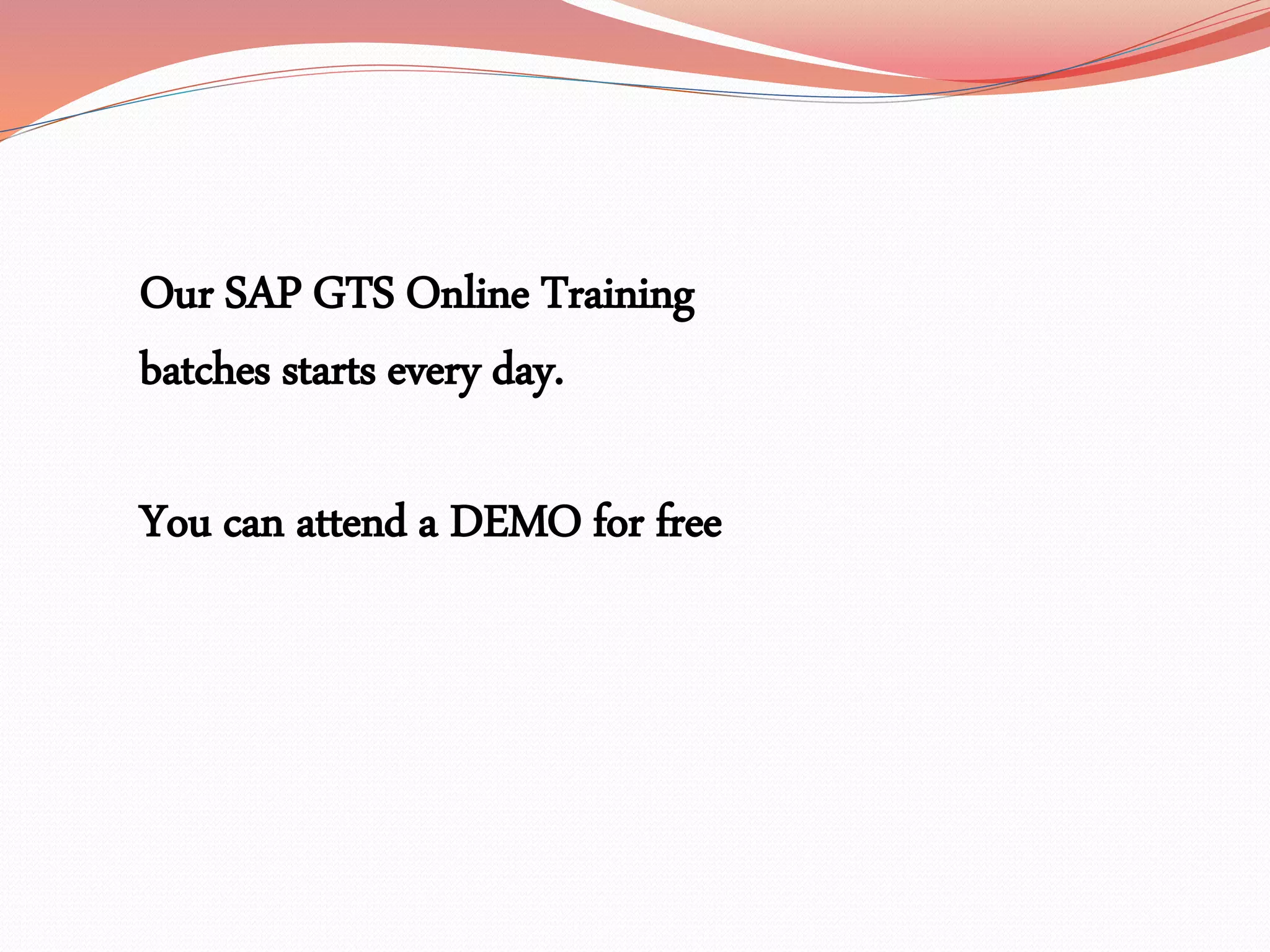 Our SAP GTS Online Training batches starts every day.

You can attend a DEMO for free